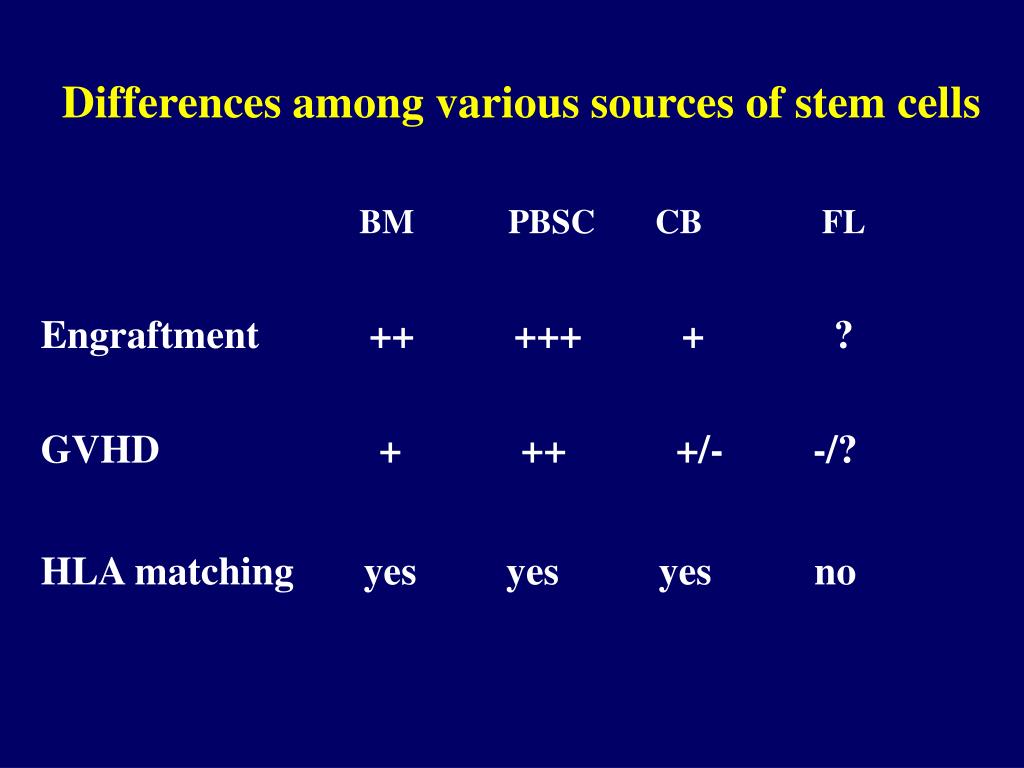 Differences among various sources of stem cells

| | BM | PBSC | CB | FL |
|---|---|---|---|---|
| Engraftment | ++ | +++ | + | ? |
| GVHD | + | ++ | +/- | -/? |
| HLA matching | yes | yes | yes | no |